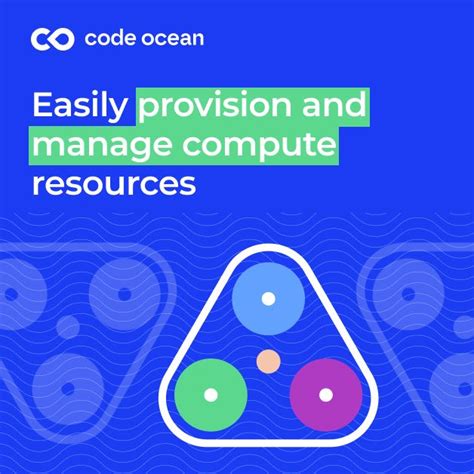 code ocean

Easily provision and manage compute resources